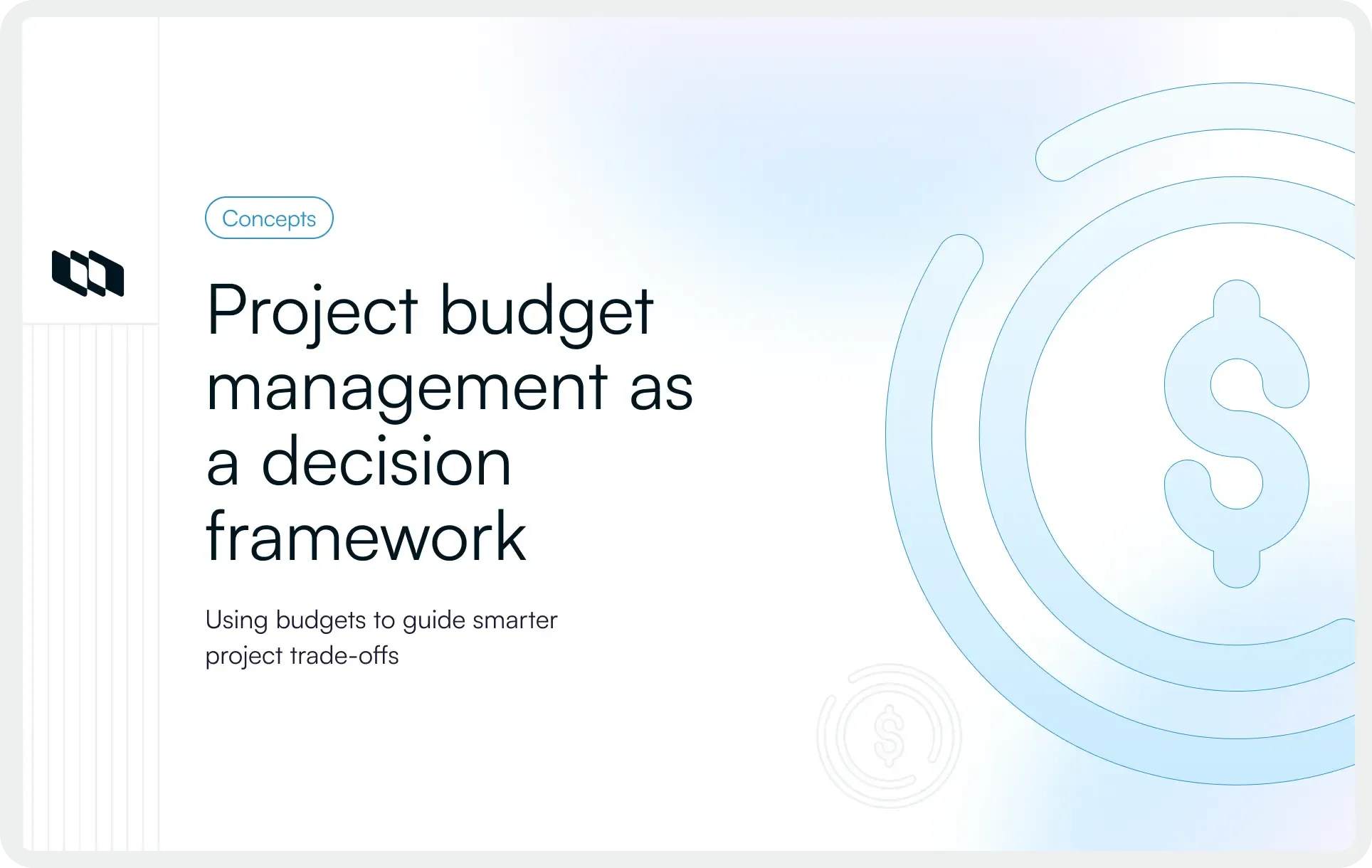 Concepts

Project budget management as a decision framework

Using budgets to guide smarter project trade-offs